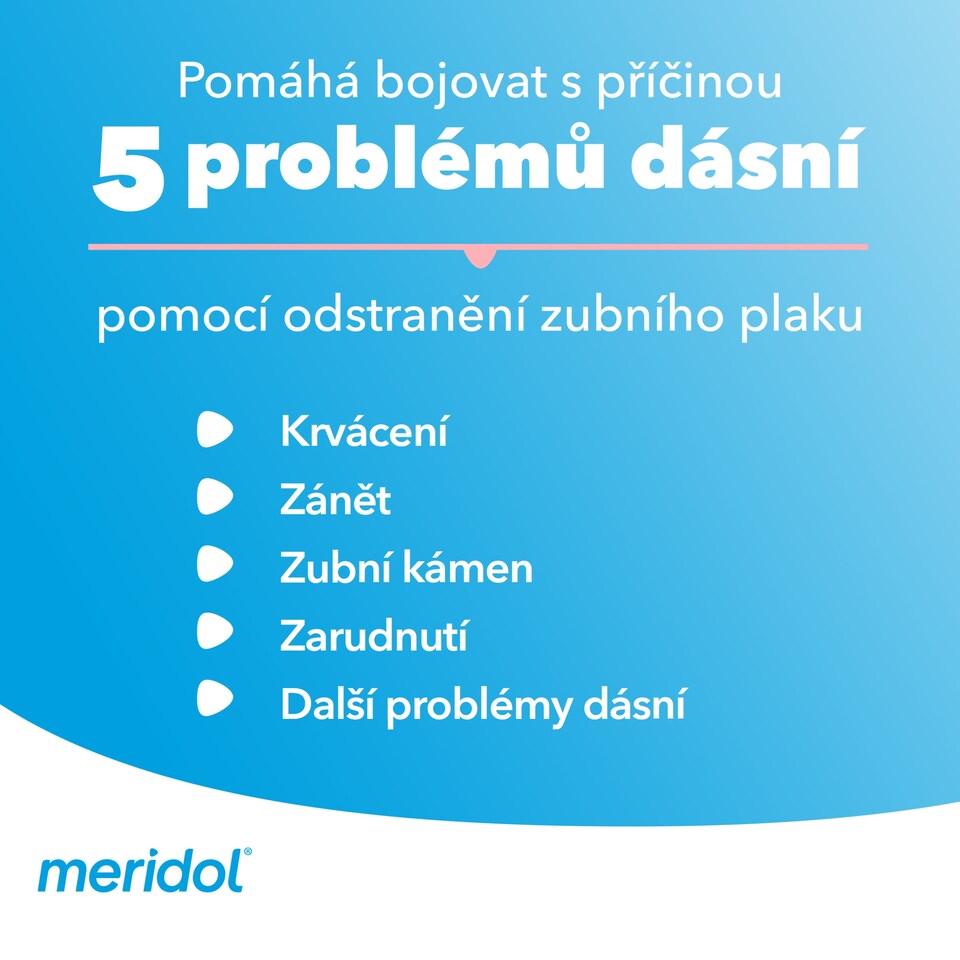 Pomáhá bojovat s příčinou
5 problémů dásní

pomocí odstranění zubního plaku

Krvácení
Zánět
Zubní kámen
Zarudnutí
Další problémy dásní

meridol®